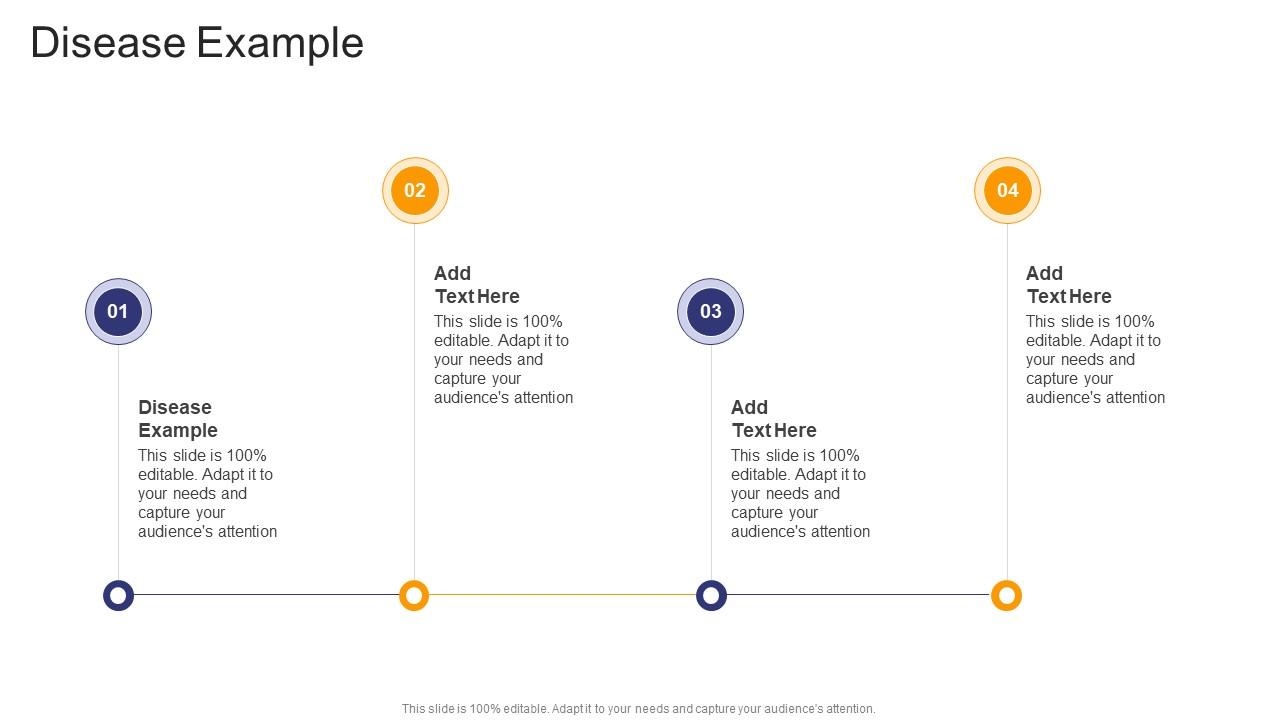 Disease Example

01

Disease Example
This slide is 100% editable. Adapt it to your needs and capture your audience's attention

02

Add Text Here
This slide is 100% editable. Adapt it to your needs and capture your audience's attention

03

Add Text Here
This slide is 100% editable. Adapt it to your needs and capture your audience's attention

04

Add Text Here
This slide is 100% editable. Adapt it to your needs and capture your audience's attention

This slide is 100% editable. Adapt it to your needs and capture your audience's attention.